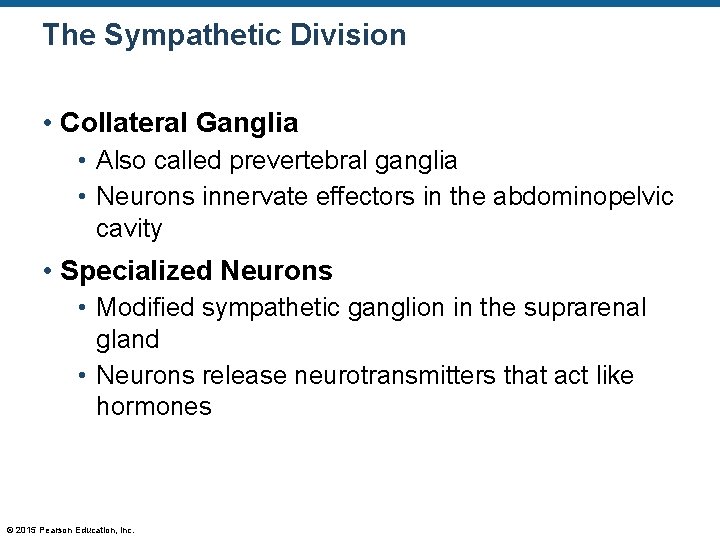 The Sympathetic Division

• Collateral Ganglia
  • Also called prevertebral ganglia
  • Neurons innervate effectors in the abdominopelvic cavity

• Specialized Neurons
  • Modified sympathetic ganglion in the suprarenal gland
  • Neurons release neurotransmitters that act like hormones

© 2015 Pearson Education, Inc.